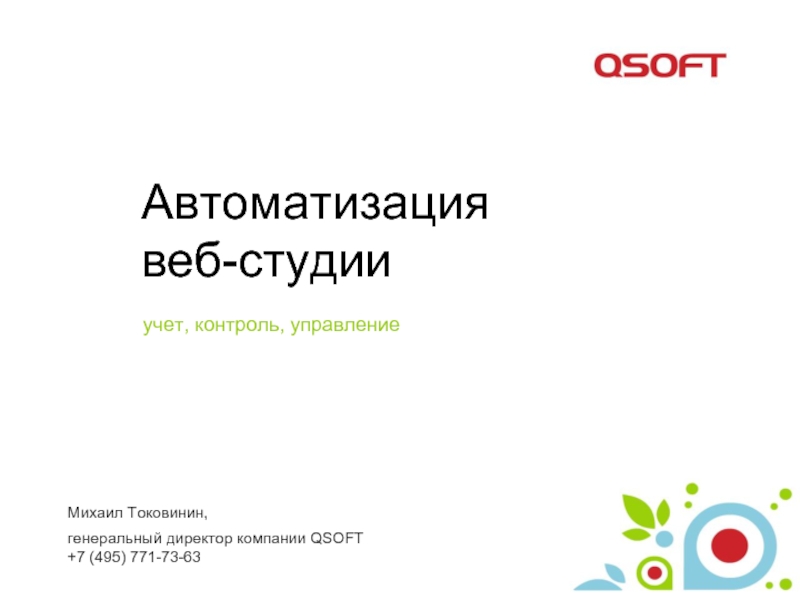 QSOFT

Автоматизация веб-студии

учет, контроль, управление

Михаил Токовинин,

генеральный директор компании QSOFT
+7 (495) 771-73-63